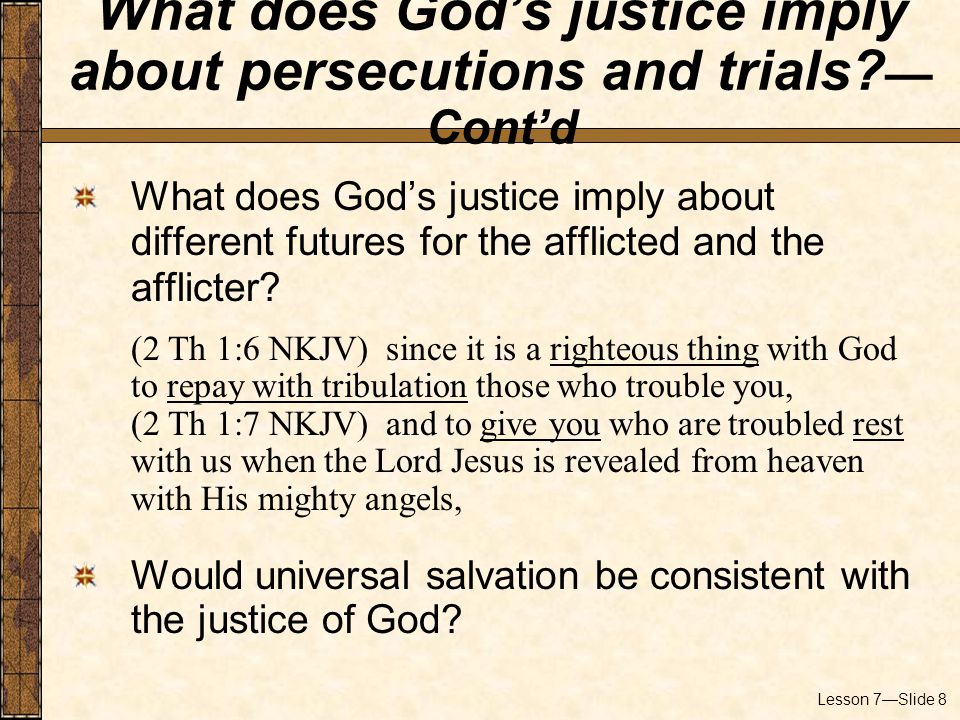 What does God's justice imply about persecutions and trials?—Cont'd

What does God's justice imply about different futures for the afflicted and the afflicter?

(2 Th 1:6 NKJV) since it is a righteous thing with God to repay with tribulation those who trouble you,
(2 Th 1:7 NKJV) and to give you who are troubled rest with us when the Lord Jesus is revealed from heaven with His mighty angels,

Would universal salvation be consistent with the justice of God?

Lesson 7—Slide 8